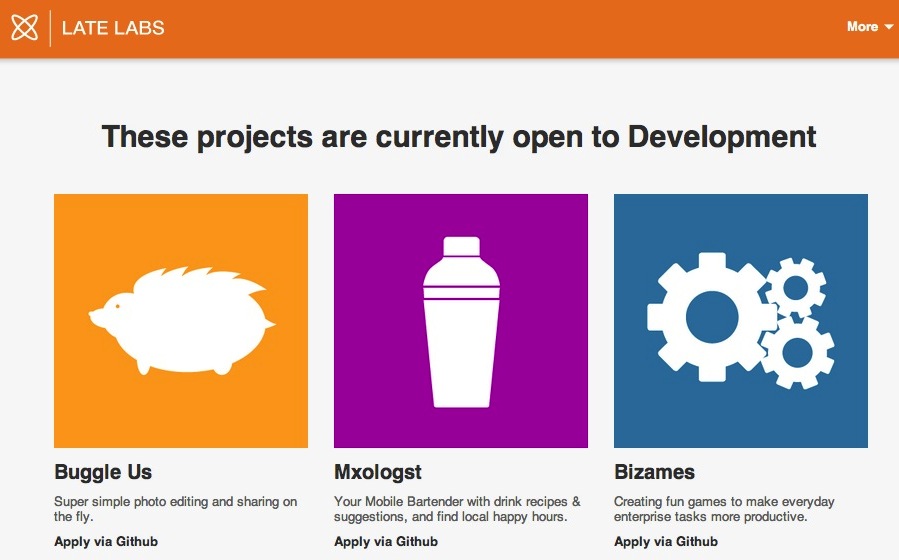 LATE LABS

More

These projects are currently open to Development

Buggle Us

Super simple photo editing and sharing on the fly.

Apply via Github

Mxologst

Your Mobile Bartender with drink recipes & suggestions, and find local happy hours.

Apply via Github

Bizames

Creating fun games to make everyday enterprise tasks more productive.

Apply via Github